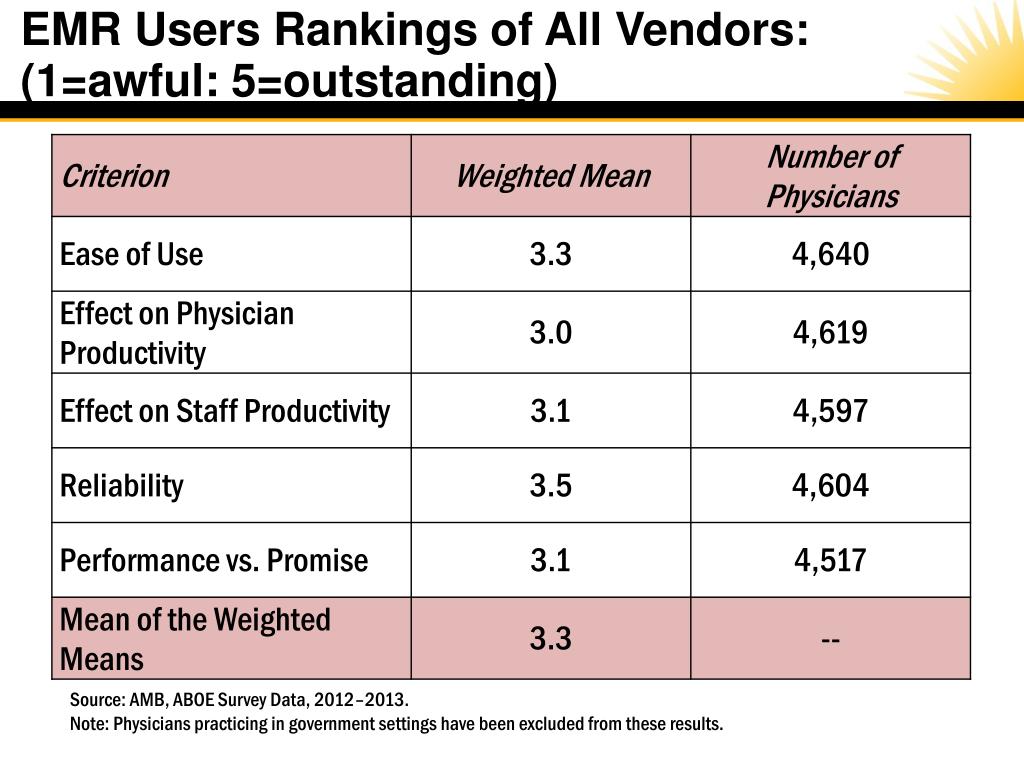 EMR Users Rankings of All Vendors: (1=awful: 5=outstanding)

| Criterion | Weighted Mean | Number of Physicians |
|---|---|---|
| Ease of Use | 3.3 | 4,640 |
| Effect on Physician Productivity | 3.0 | 4,619 |
| Effect on Staff Productivity | 3.1 | 4,597 |
| Reliability | 3.5 | 4,604 |
| Performance vs. Promise | 3.1 | 4,517 |
| Mean of the Weighted Means | 3.3 | -- |

Source: AMB, ABOE Survey Data, 2012–2013.
Note: Physicians practicing in government settings have been excluded from these results.